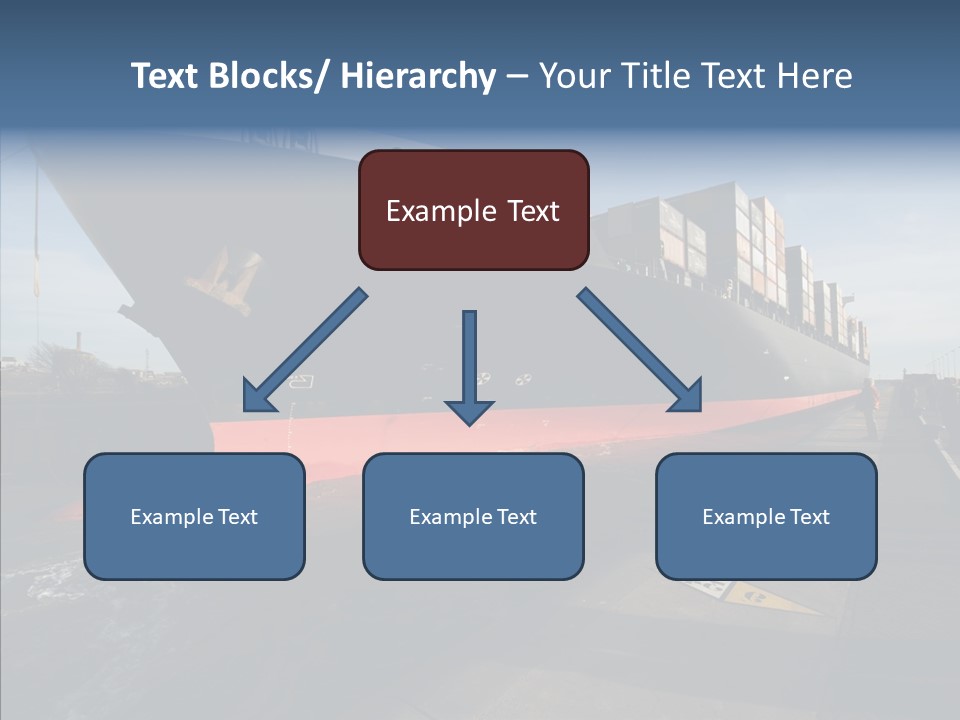 Text Blocks/ Hierarchy – Your Title Text Here

Example Text

Example Text

Example Text

Example Text